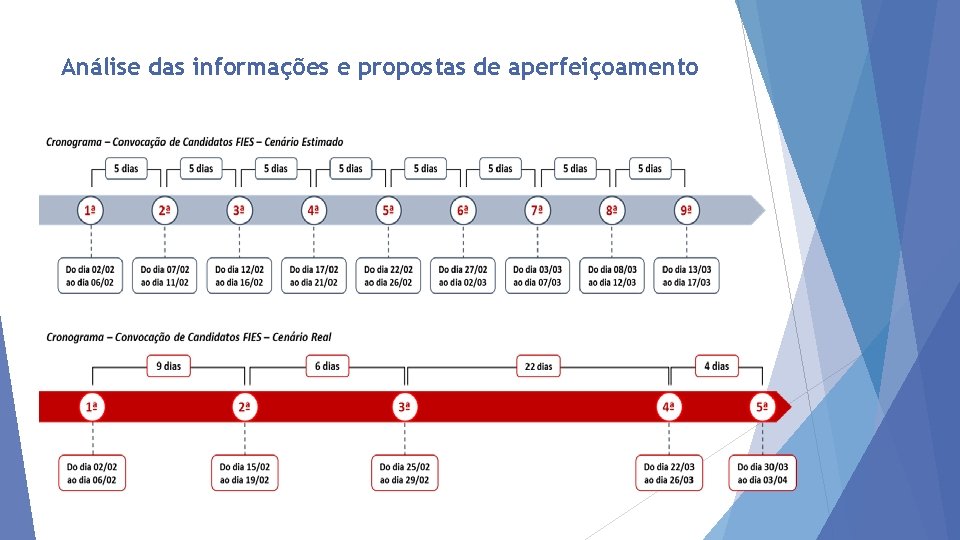 Análise das informações e propostas de aperfeiçoamento

Cronograma – Convocação de Candidatos FIES – Cenário Estimado

5 dias 5 dias 5 dias 5 dias 5 dias 5 dias 5 dias 5 dias

1ª 2ª 3ª 4ª 5ª 6ª 7ª 8ª 9ª

Do dia 02/02 ao dia 06/02
Do dia 07/02 ao dia 11/02
Do dia 12/02 ao dia 16/02
Do dia 17/02 ao dia 21/02
Do dia 22/02 ao dia 26/02
Do dia 27/02 ao dia 02/03
Do dia 03/03 ao dia 07/03
Do dia 08/03 ao dia 12/03
Do dia 13/03 ao dia 17/03

Cronograma – Convocação de Candidatos FIES – Cenário Real

9 dias 6 dias 22 dias 4 dias

1ª 2ª 3ª 4ª 5ª

Do dia 02/02 ao dia 06/02
Do dia 15/02 ao dia 19/02
Do dia 25/02 ao dia 29/02
Do dia 22/03 ao dia 26/03
Do dia 30/03 ao dia 03/04